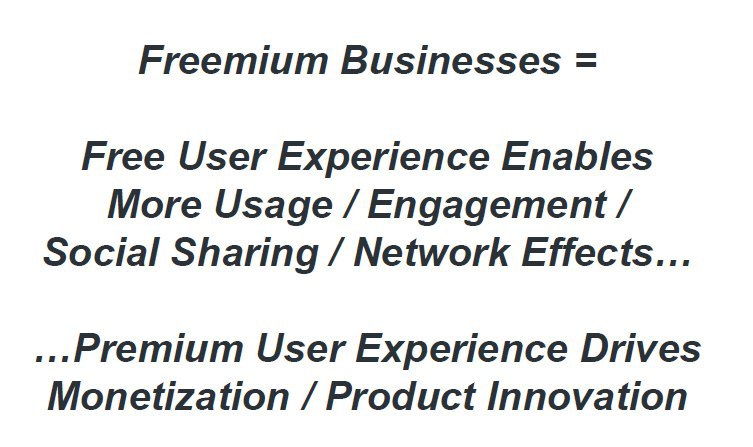 Freemium Businesses =

Free User Experience Enables More Usage / Engagement / Social Sharing / Network Effects…

…Premium User Experience Drives Monetization / Product Innovation